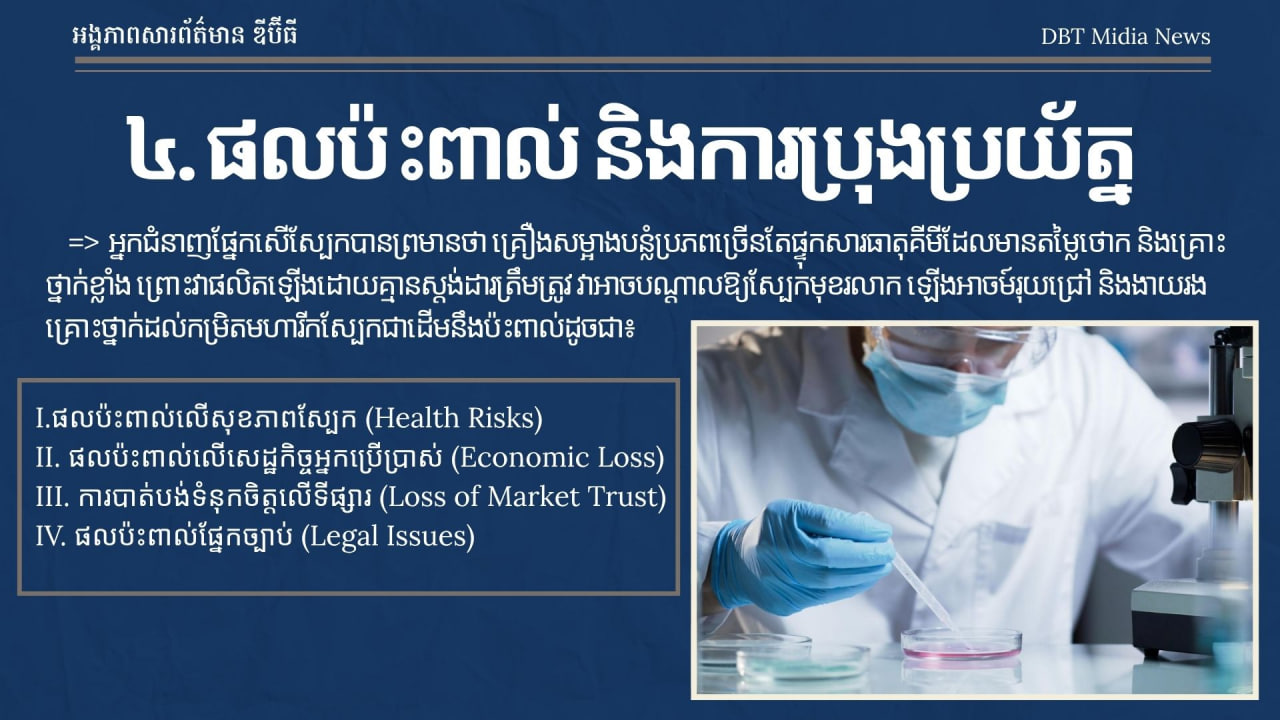 អង្គភាពសារព័ត៌មាន ឌីប៊ីធី

DBT Midia News

៤. ផលប៉ះពាល់ និងការប្រុងប្រយ័ត្ន

=> អ្នកជំនាញផ្នែកសើស្បែកបានព្រមានថា គ្រឿងសម្អាងបន្លំប្រភពច្រើនតែផ្ទុកសារធាតុគីមីដែលមានតម្លៃថោក និងគ្រោះថ្នាក់ខ្លាំង ព្រោះវាផលិតឡើងដោយគ្មានស្តង់ដារត្រឹមត្រូវ វាអាចបណ្តាលឱ្យស្បែកមុខរលាក ឡើងអាចម៍រុយជ្រៅ និងងាយរងគ្រោះថ្នាក់ដល់កម្រិតមហារីកស្បែកជាដើមនឹងប៉ះពាល់ដូចជា៖

I.ផលប៉ះពាល់លើសុខភាពស្បែក (Health Risks)
II. ផលប៉ះពាល់លើសេដ្ឋកិច្ចអ្នកប្រើប្រាស់ (Economic Loss)
III. ការបាត់បង់ទំនុកចិត្តលើទីផ្សារ (Loss of Market Trust)
IV. ផលប៉ះពាល់ផ្នែកច្បាប់ (Legal Issues)